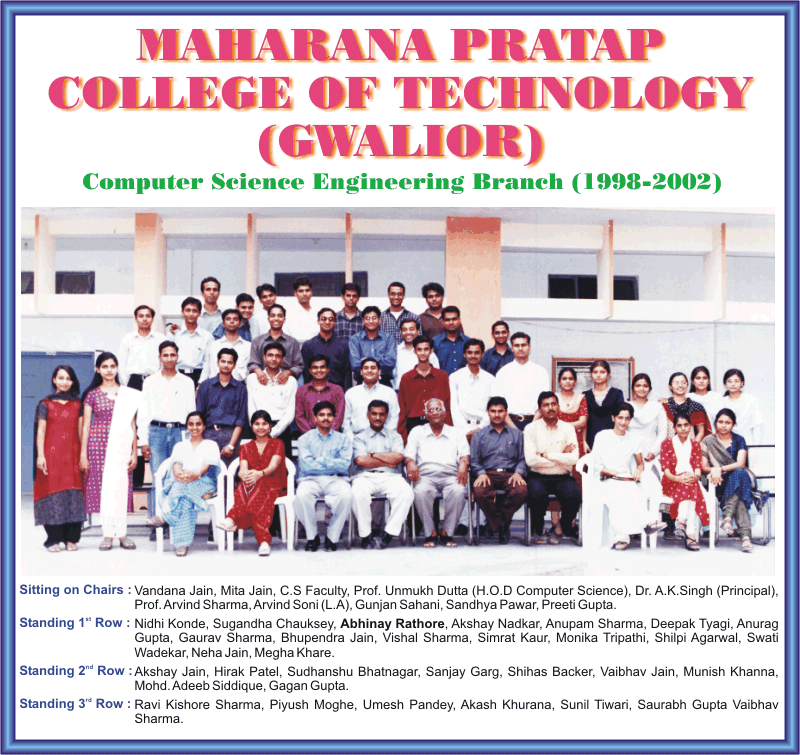 MAHARANA PRATAP
COLLEGE OF TECHNOLOGY
(GWALIOR)

Computer Science Engineering Branch (1998-2002)

Sitting on Chairs : Vandana Jain, Mita Jain, C.S Faculty, Prof. Unmukh Dutta (H.O.D Computer Science), Dr. A.K.Singh (Principal), Prof. Arvind Sharma, Arvind Soni (L.A), Gunjan Sahani, Sandhya Pawar, Preeti Gupta.

Standing 1$^{st}$ Row : Nidhi Konde, Sugandha Chauksey, Abhinay Rathore, Akshay Nadkar, Anupam Sharma, Deepak Tyagi, Anurag Gupta, Gaurav Sharma, Bhupendra Jain, Vishal Sharma, Simrat Kaur, Monika Tripathi, Shilpi Agarwal, Swati Wadekar, Neha Jain, Megha Khare.

Standing 2$^{nd}$ Row : Akshay Jain, Hirak Patel, Sudhanshu Bhatnagar, Sanjay Garg, Shihas Backer, Vaibhav Jain, Munish Khanna, Mohd. Adeeb Siddique, Gagan Gupta.

Standing 3$^{rd}$ Row : Ravi Kishore Sharma, Piyush Moghe, Umesh Pandey, Akash Khurana, Sunil Tiwari, Saurabh Gupta Vaibhav Sharma.